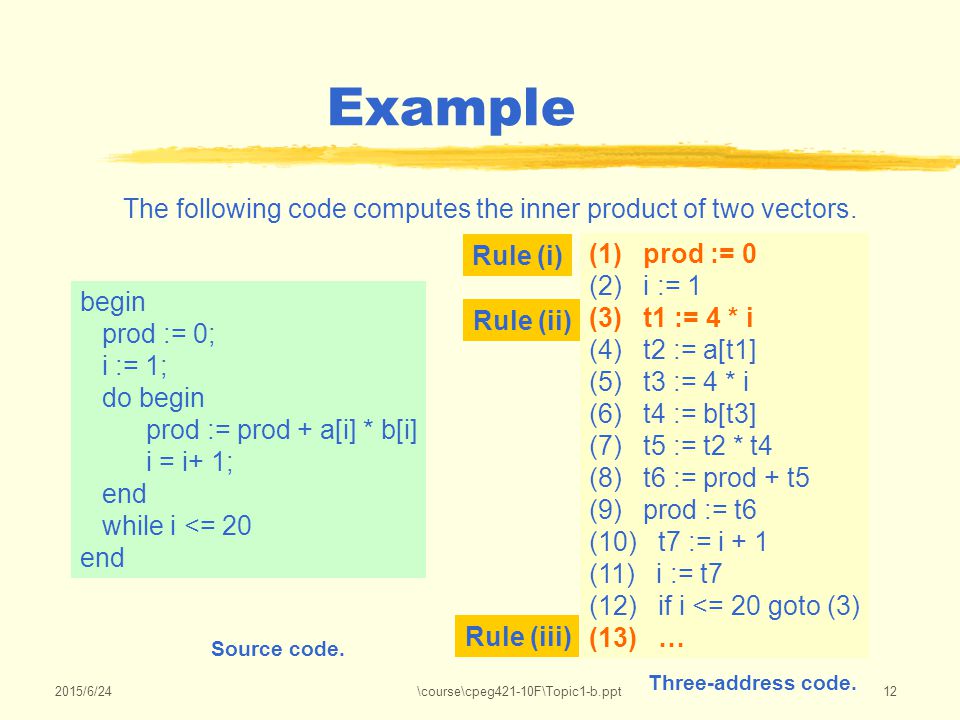 Example

The following code computes the inner product of two vectors.

begin
prod := 0;
i := 1;
do begin
prod := prod + a[i] * b[i]
i = i+ 1;
end
while i <= 20
end

Source code.

Rule (i)
Rule (ii)
Rule (iii)

(1) prod := 0
(2) i := 1
(3) t1 := 4 * i
(4) t2 := a[t1]
(5) t3 := 4 * i
(6) t4 := b[t3]
(7) t5 := t2 * t4
(8) t6 := prod + t5
(9) prod := t6
(10) t7 := i + 1
(11) i := t7
(12) if i <= 20 goto (3)
(13) …

Three-address code.

2015/6/24 \course\cpeg421-10F\Topic1-b.ppt 12